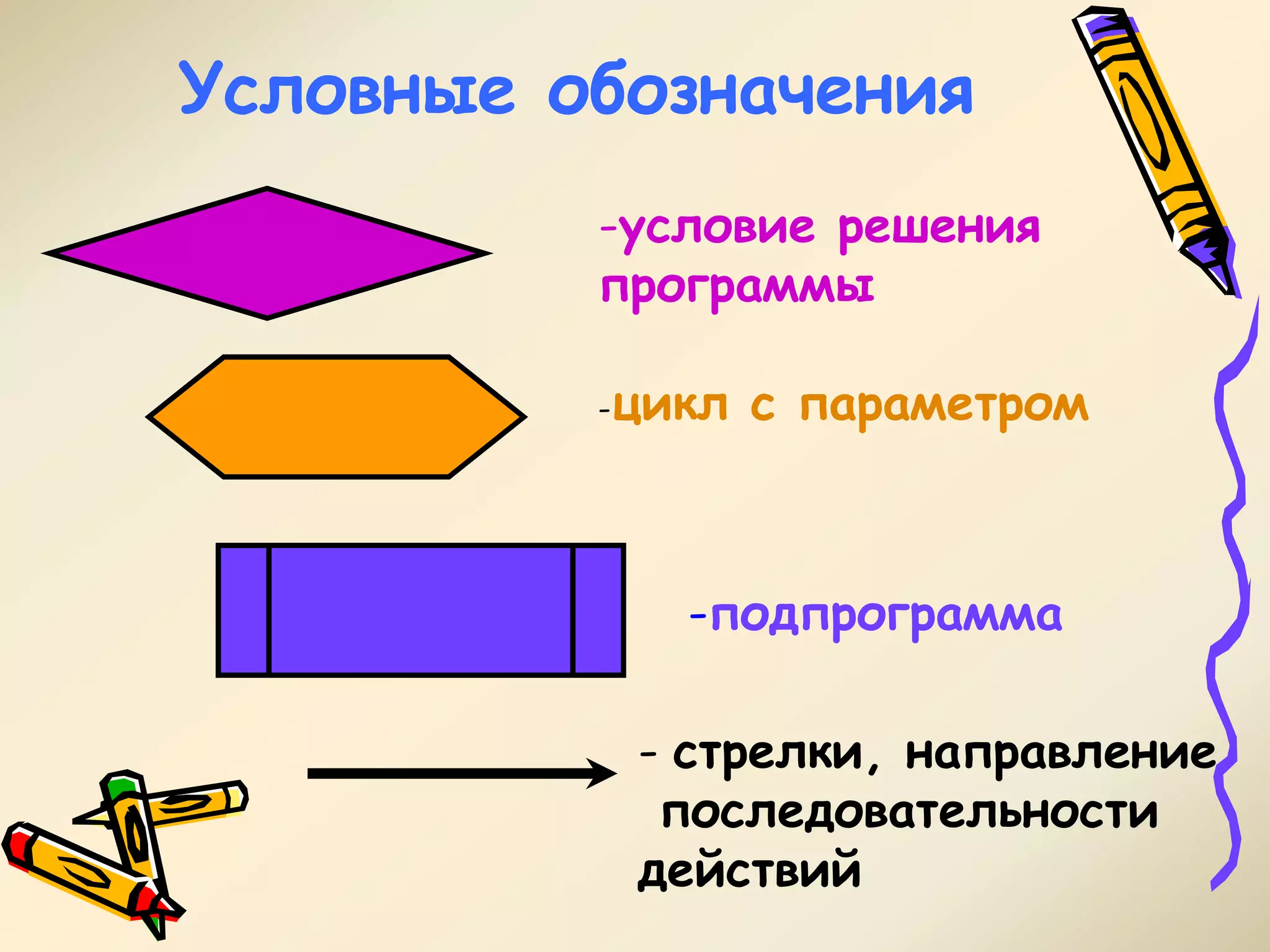 Условные обозначения

-условие решения программы

-цикл с параметром

-подпрограмма

- стрелки, направление последовательности действий